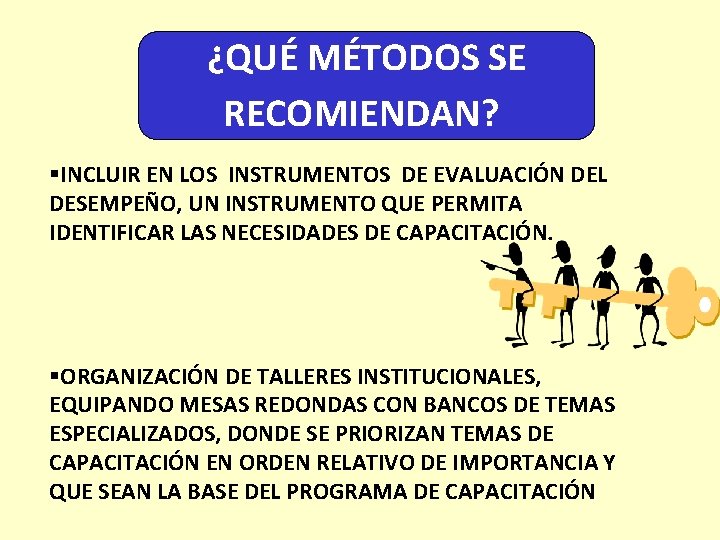 ¿QUÉ MÉTODOS SE RECOMIENDAN?

▪INCLUIR EN LOS INSTRUMENTOS DE EVALUACIÓN DEL DESEMPEÑO, UN INSTRUMENTO QUE PERMITA IDENTIFICAR LAS NECESIDADES DE CAPACITACIÓN.

▪ORGANIZACIÓN DE TALLERES INSTITUCIONALES, EQUIPANDO MESAS REDONDAS CON BANCOS DE TEMAS ESPECIALIZADOS, DONDE SE PRIORIZAN TEMAS DE CAPACITACIÓN EN ORDEN RELATIVO DE IMPORTANCIA Y QUE SEAN LA BASE DEL PROGRAMA DE CAPACITACIÓN